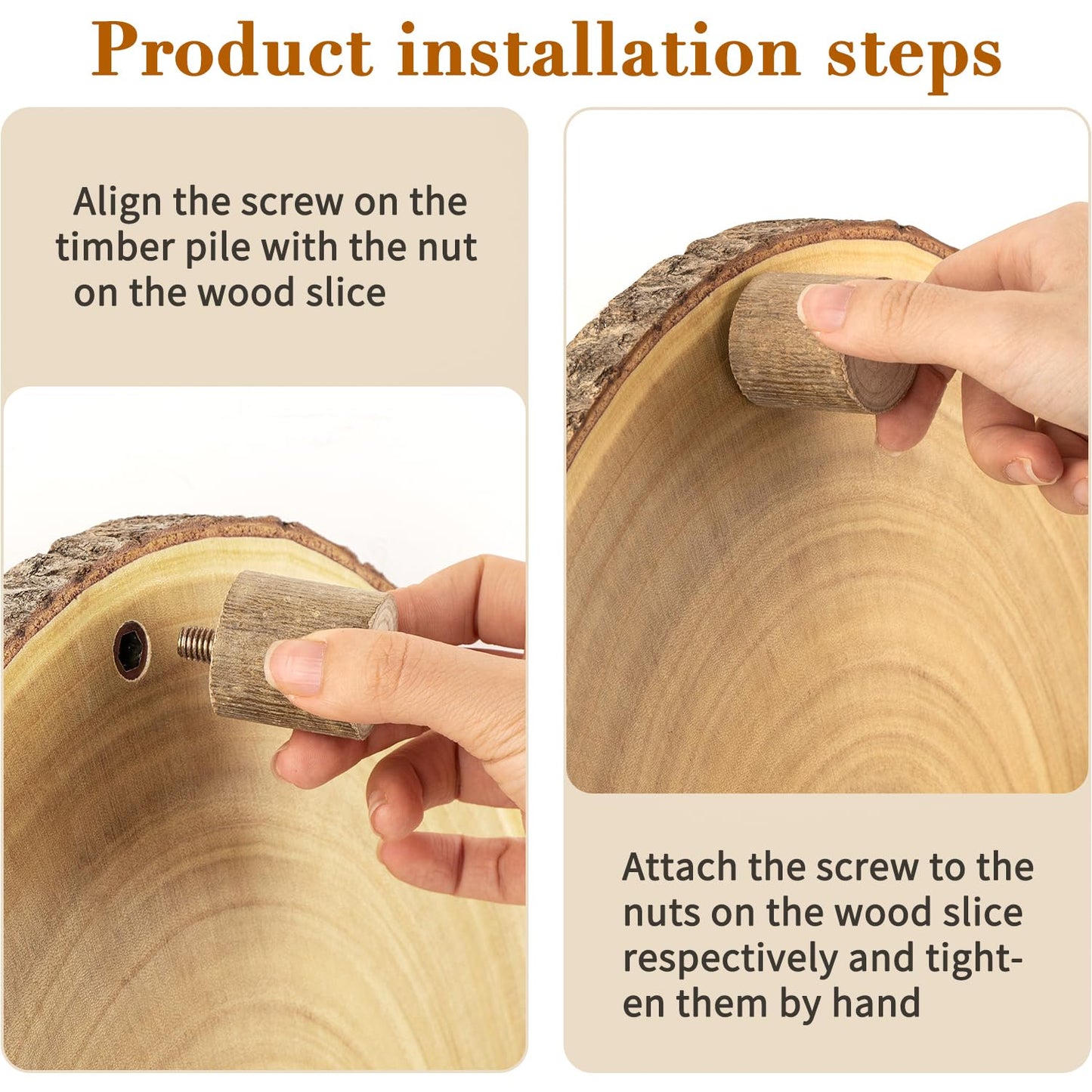 Product installation steps

Align the screw on the timber pile with the nut on the wood slice

Attach the screw to the nuts on the wood slice respectively and tighten them by hand